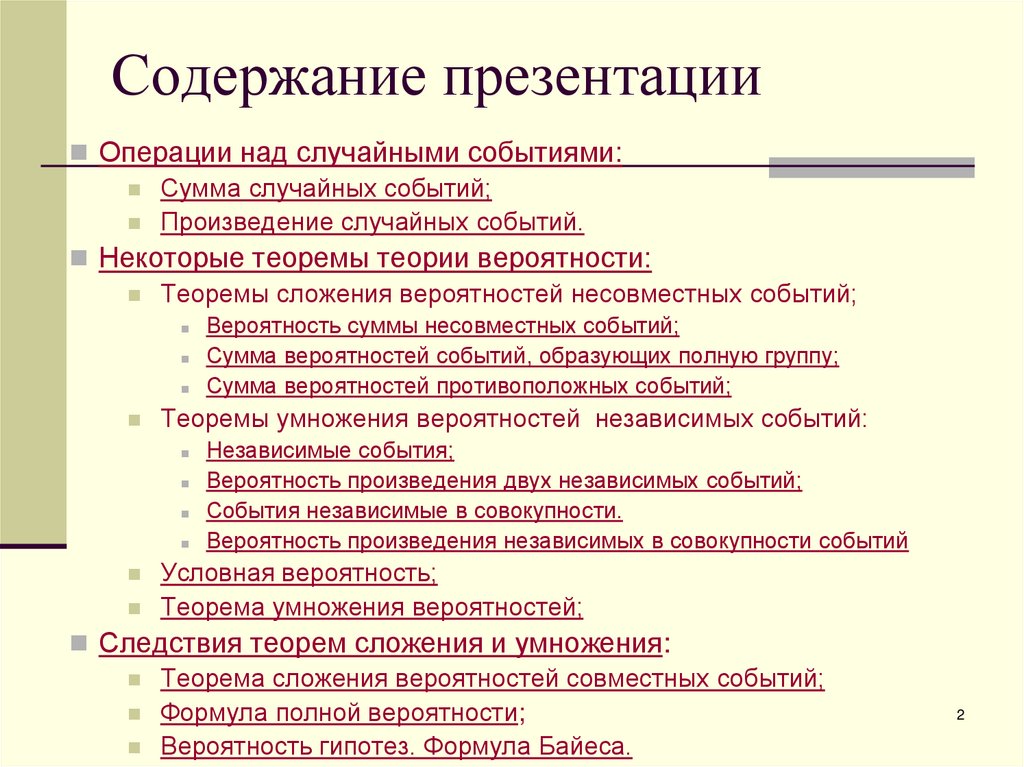 Содержание презентации

Операции над случайными событиями:
Сумма случайных событий;
Произведение случайных событий.

Некоторые теоремы теории вероятности:
Теоремы сложения вероятностей несовместных событий;
Вероятность суммы несовместных событий;
Сумма вероятностей событий, образующих полную группу;
Сумма вероятностей противоположных событий;
Теоремы умножения вероятностей независимых событий:
Независимые события;
Вероятность произведения двух независимых событий;
События независимые в совокупности.
Вероятность произведения независимых в совокупности событий
Условная вероятность;
Теорема умножения вероятностей;

Следствия теорем сложения и умножения:
Теорема сложения вероятностей совместных событий;
Формула полной вероятности;
Вероятность гипотез. Формула Байеса.

2